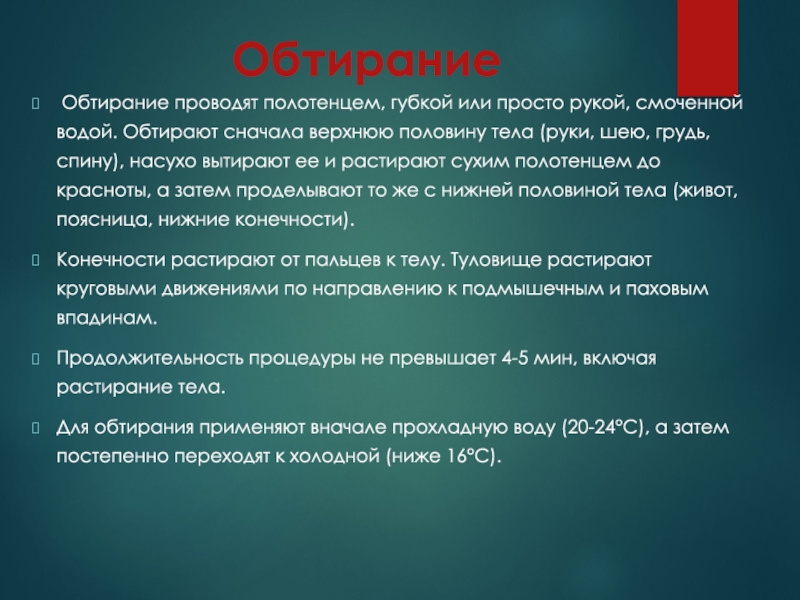 Обтирание

Обтирание проводят полотенцем, губкой или просто рукой, смоченной водой. Обтирают сначала верхнюю половину тела (руки, шею, грудь, спину), насухо вытирают ее и растирают сухим полотенцем до красноты, а затем проделывают то же с нижней половиной тела (живот, поясница, нижние конечности).

Конечности растирают от пальцев к телу. Туловище растирают круговыми движениями по направлению к подмышечным и паховым впадинам.

Продолжительность процедуры не превышает 4-5 мин, включая растирание тела.

Для обтирания применяют вначале прохладную воду (20-24°С), а затем постепенно переходят к холодной (ниже 16°С).